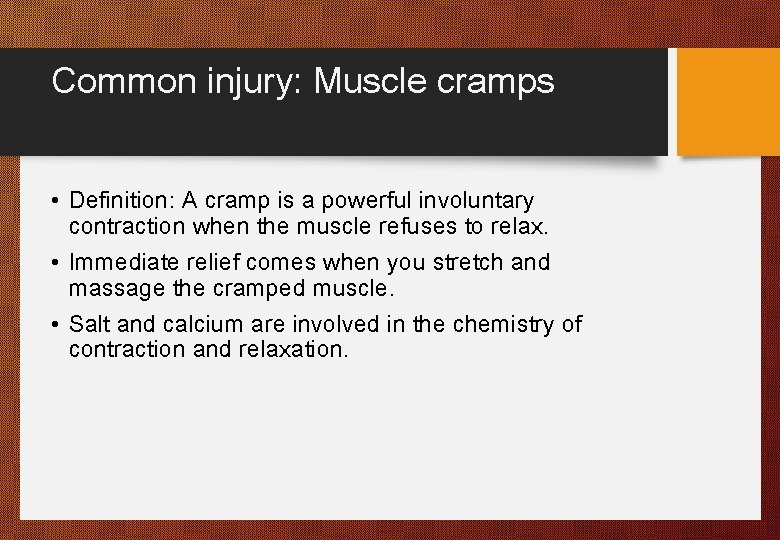 Common injury: Muscle cramps

• Definition: A cramp is a powerful involuntary contraction when the muscle refuses to relax.
• Immediate relief comes when you stretch and massage the cramped muscle.
• Salt and calcium are involved in the chemistry of contraction and relaxation.